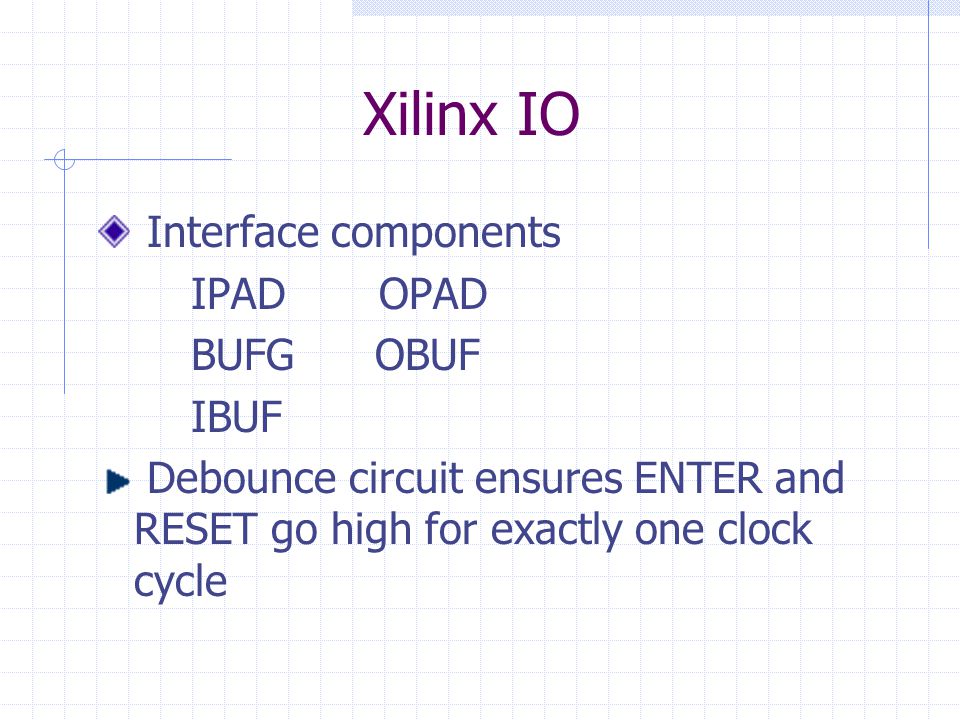 Xilinx IO

Interface components

IPAD OPAD

BUFG OBUF

IBUF

Debounce circuit ensures ENTER and RESET go high for exactly one clock cycle